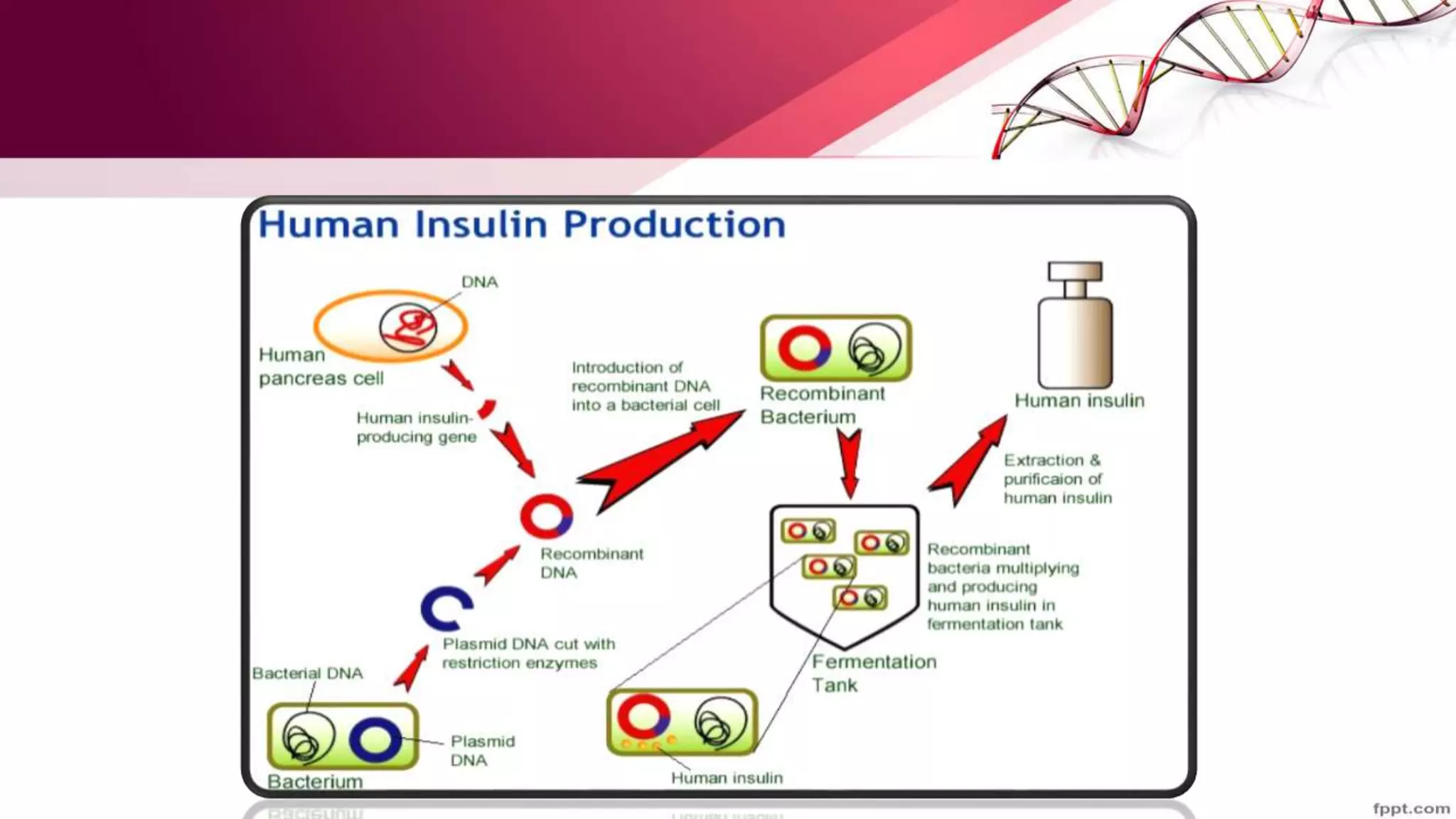 Human Insulin Production

DNA

Human pancreas cell

Human insulin-producing gene

Introduction of recombinant DNA into a bacterial cell

Recombinant Bacterium

Human insulin

Extraction & purificaion of human insulin

Recombinant DNA

Recombinant bacteria multiplying and producing human insulin in fermentation tank

Plasmid DNA cut with restriction enzymes

Fermentation Tank

Bacterial DNA

Plasmid DNA

Bacterium

Human insulin

fppt.com